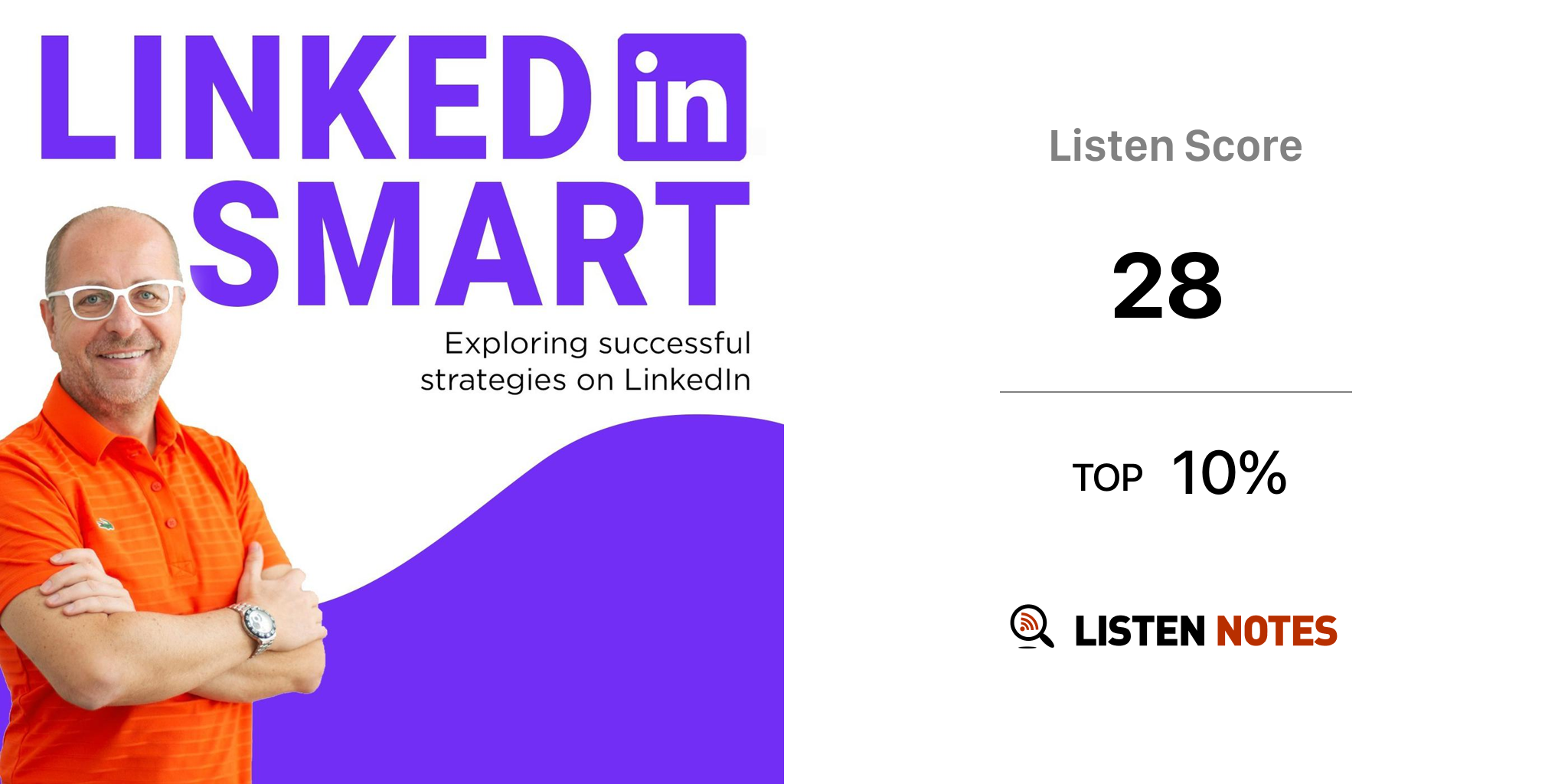 LINKED in SMART

Exploring successful strategies on LinkedIn

Listen Score

28

TOP 10%

LISTEN NOTES